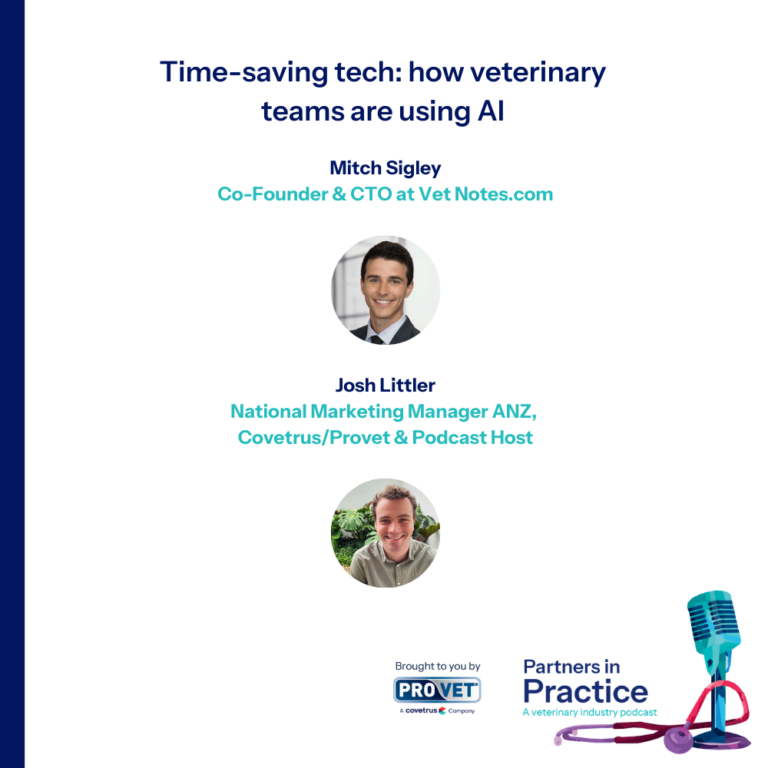 Time-saving tech: how veterinary teams are using AI

Mitch Sigley
Co-Founder & CTO at Vet Notes.com

Josh Littler
National Marketing Manager ANZ, Covetrus/Provet & Podcast Host

Brought to you by
PROVET
A covetrus Company

Partners in Practice
A veterinary industry podcast